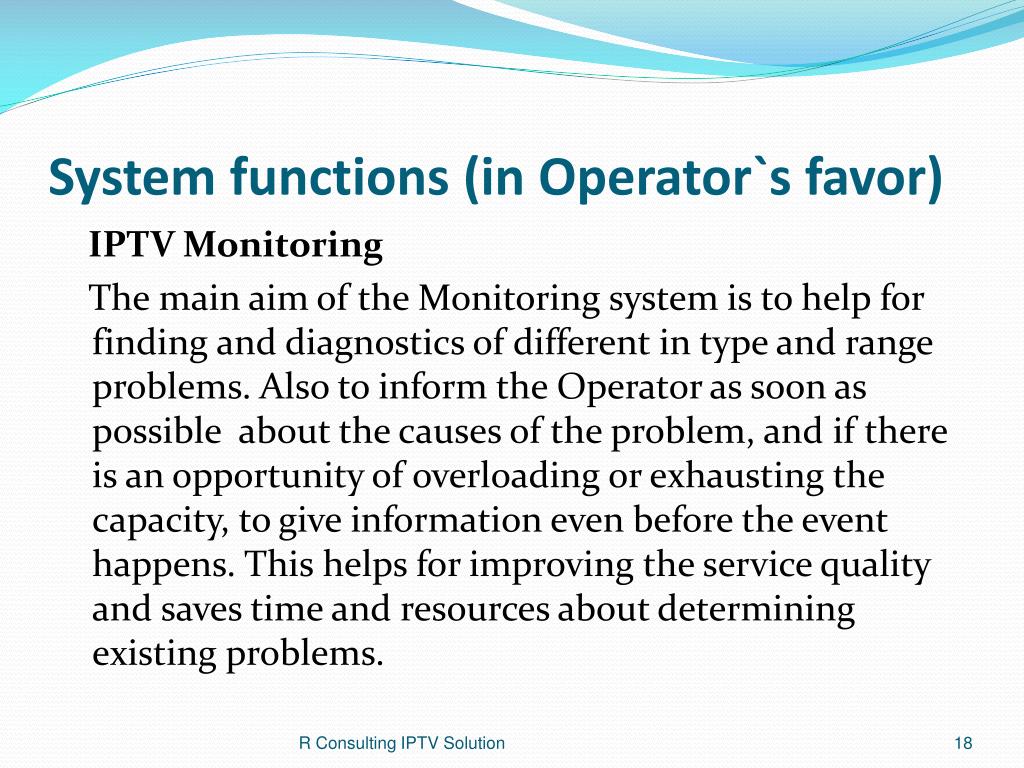 System functions (in Operator`s favor)

IPTV Monitoring

The main aim of the Monitoring system is to help for finding and diagnostics of different in type and range problems. Also to inform the Operator as soon as possible about the causes of the problem, and if there is an opportunity of overloading or exhausting the capacity, to give information even before the event happens. This helps for improving the service quality and saves time and resources about determining existing problems.

R Consulting IPTV Solution

18